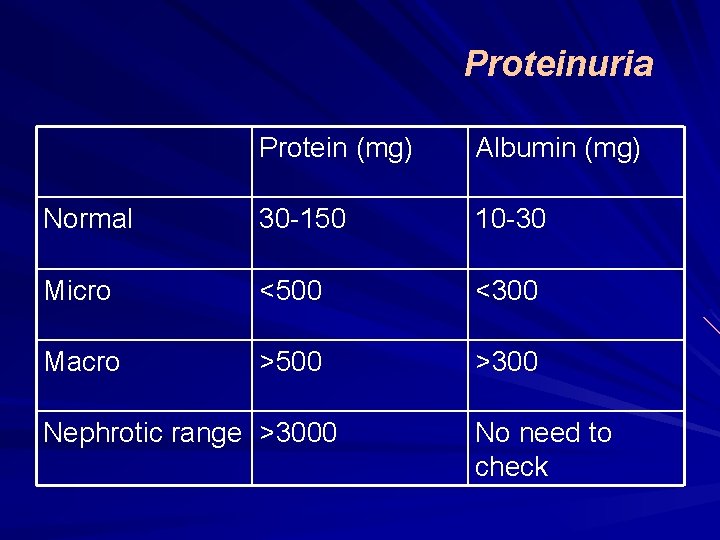 Proteinuria

| | Protein (mg) | Albumin (mg) |
|---|---|---|
| Normal | 30-150 | 10-30 |
| Micro | <500 | <300 |
| Macro | >500 | >300 |
| Nephrotic range | >3000 | No need to check |